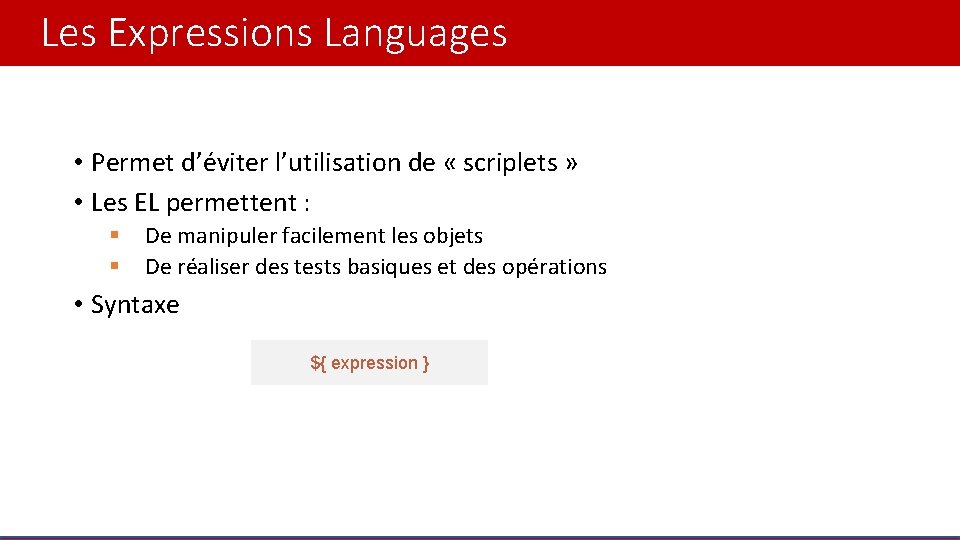 Les Expressions Languages

• Permet d’éviter l’utilisation de « scriplets »
• Les EL permettent :
  ▪ De manipuler facilement les objets
  ▪ De réaliser des tests basiques et des opérations
• Syntaxe

${ expression }